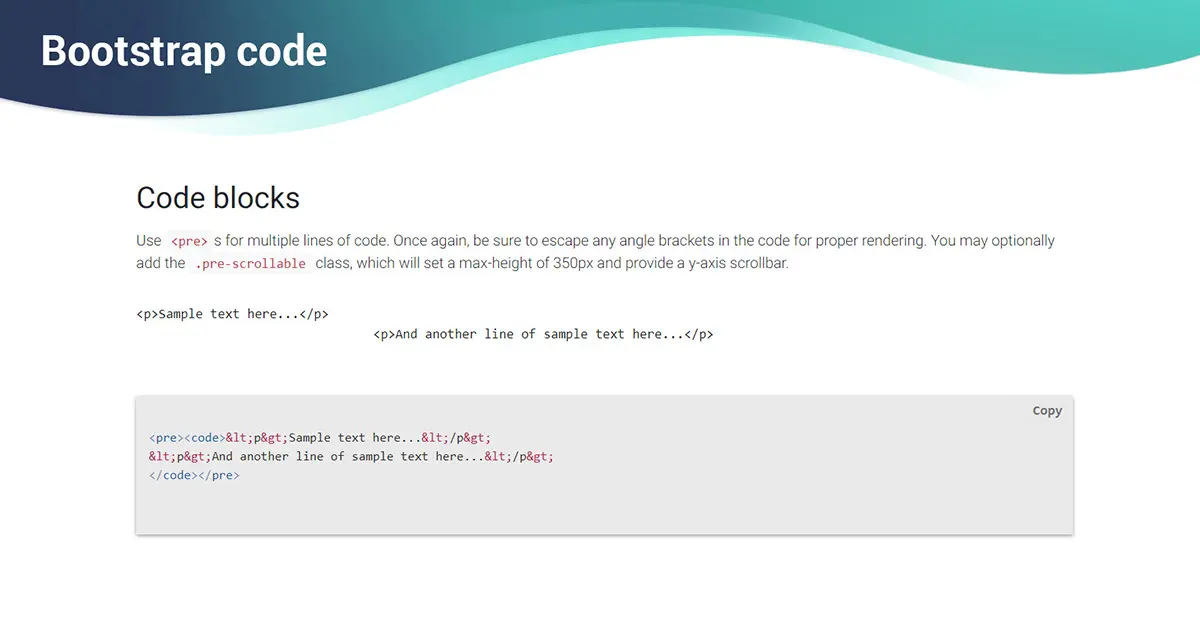 Bootstrap code

Code blocks

Use <pre> s for multiple lines of code. Once again, be sure to escape any angle brackets in the code for proper rendering. You may optionally add the .pre-scrollable class, which will set a max-height of 350px and provide a y-axis scrollbar.

<p>Sample text here...</p>
<p>And another line of sample text here...</p>

Copy

<pre><code>&lt;p&gt;Sample text here...&lt;/p&gt;
&lt;p&gt;And another line of sample text here...&lt;/p&gt;
</code></pre>